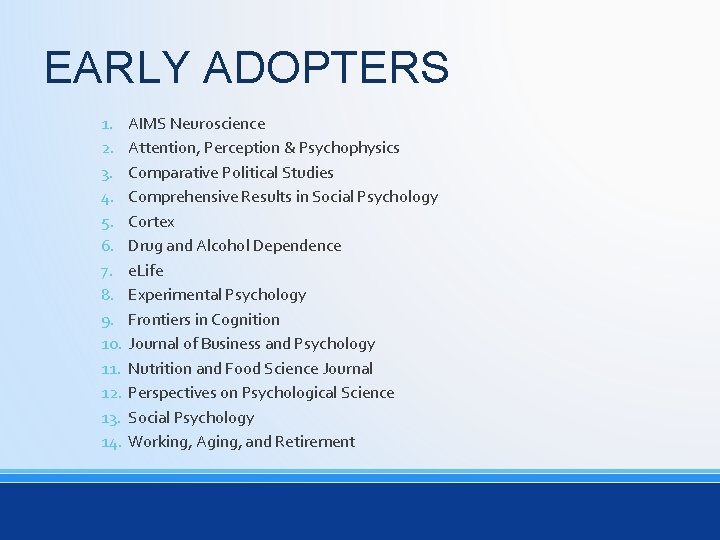 EARLY ADOPTERS

1. AIMS Neuroscience
2. Attention, Perception & Psychophysics
3. Comparative Political Studies
4. Comprehensive Results in Social Psychology
5. Cortex
6. Drug and Alcohol Dependence
7. eLife
8. Experimental Psychology
9. Frontiers in Cognition
10. Journal of Business and Psychology
11. Nutrition and Food Science Journal
12. Perspectives on Psychological Science
13. Social Psychology
14. Working, Aging, and Retirement